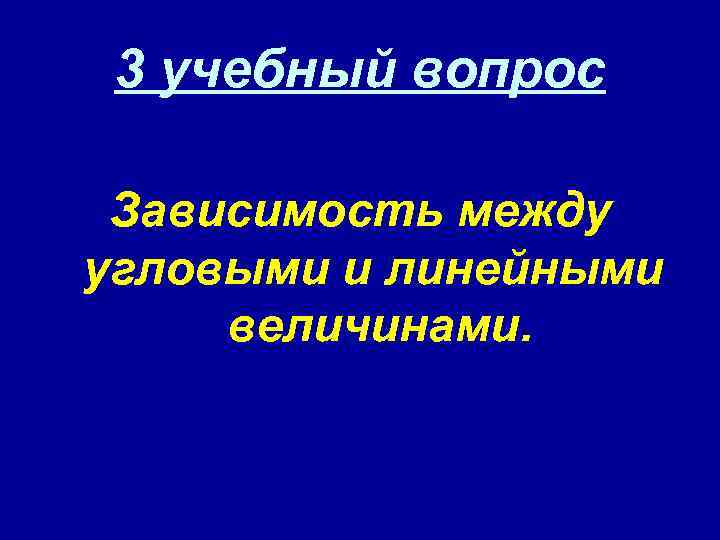 3 учебный вопрос

Зависимость между угловыми и линейными величинами.